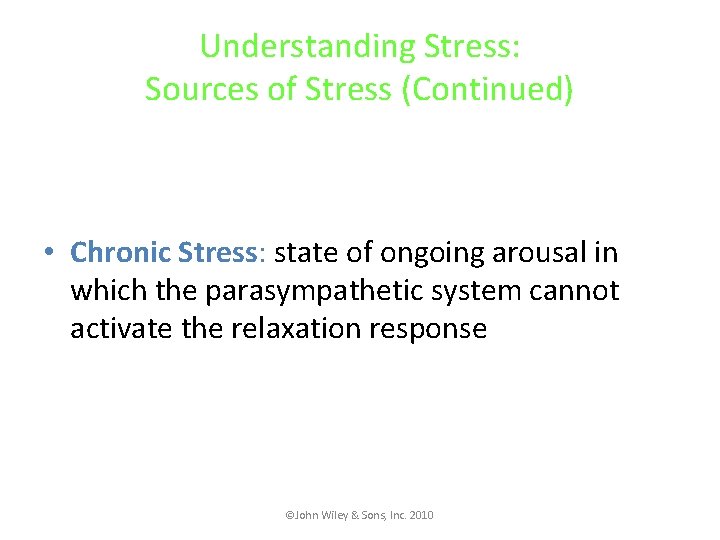 Understanding Stress:
Sources of Stress (Continued)

• Chronic Stress: state of ongoing arousal in which the parasympathetic system cannot activate the relaxation response

©John Wiley & Sons, Inc. 2010